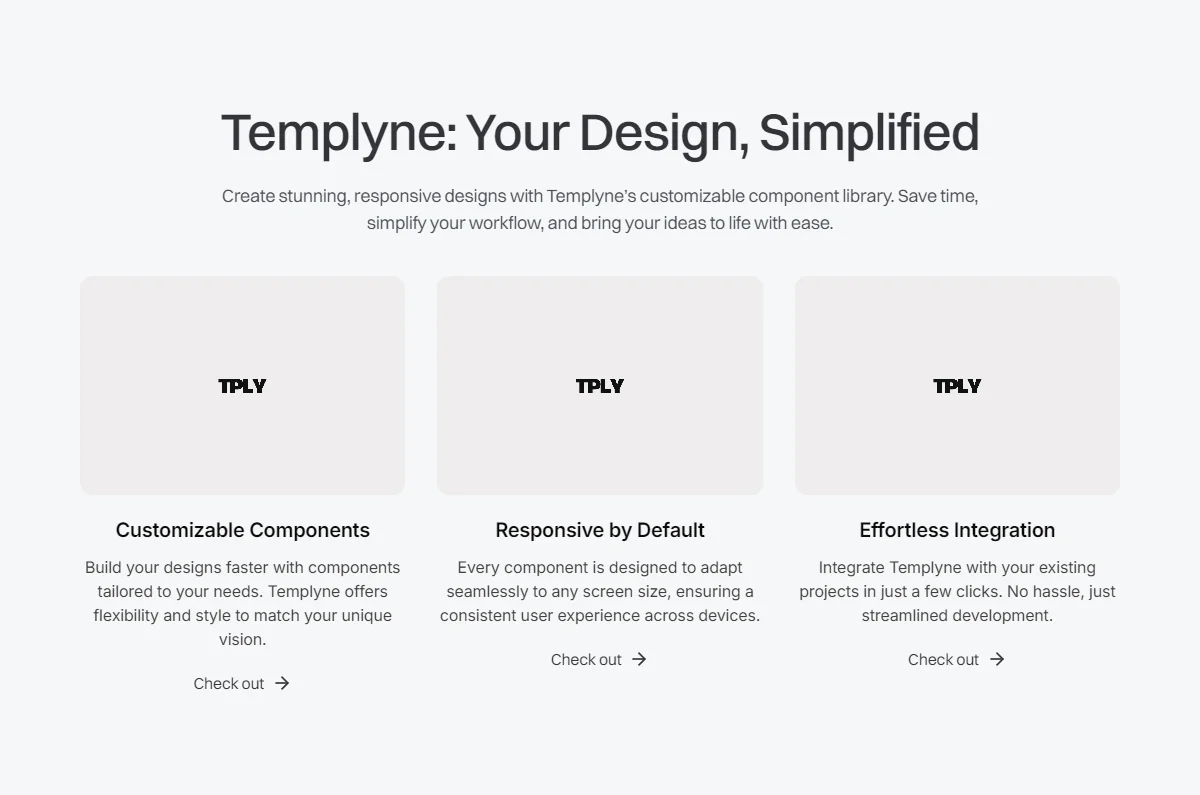 Templyne: Your Design, Simplified

Create stunning, responsive designs with Templyne's customizable component library. Save time, simplify your workflow, and bring your ideas to life with ease.

TPLY

Customizable Components

Build your designs faster with components tailored to your needs. Templyne offers flexibility and style to match your unique vision.

Check out →

TPLY

Responsive by Default

Every component is designed to adapt seamlessly to any screen size, ensuring a consistent user experience across devices.

Check out →

TPLY

Effortless Integration

Integrate Templyne with your existing projects in just a few clicks. No hassle, just streamlined development.

Check out →